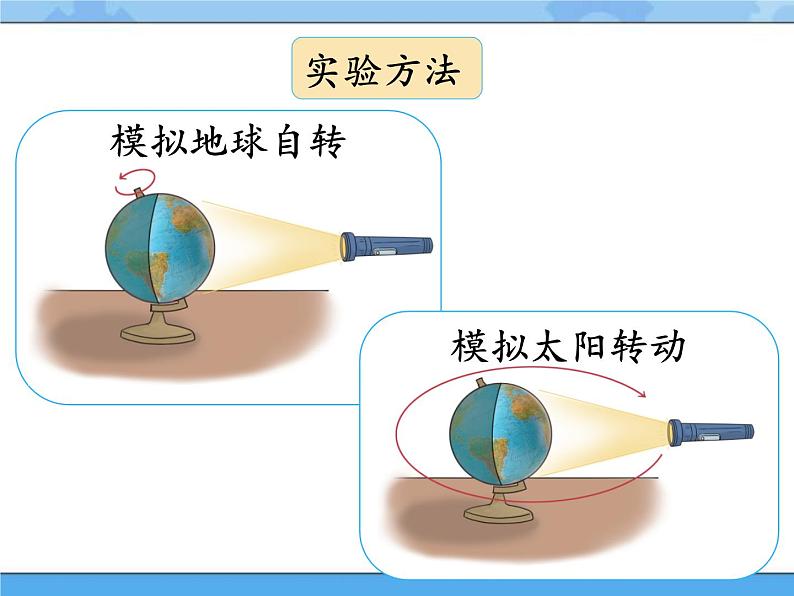 实验方法

模拟地球自转

模拟太阳转动